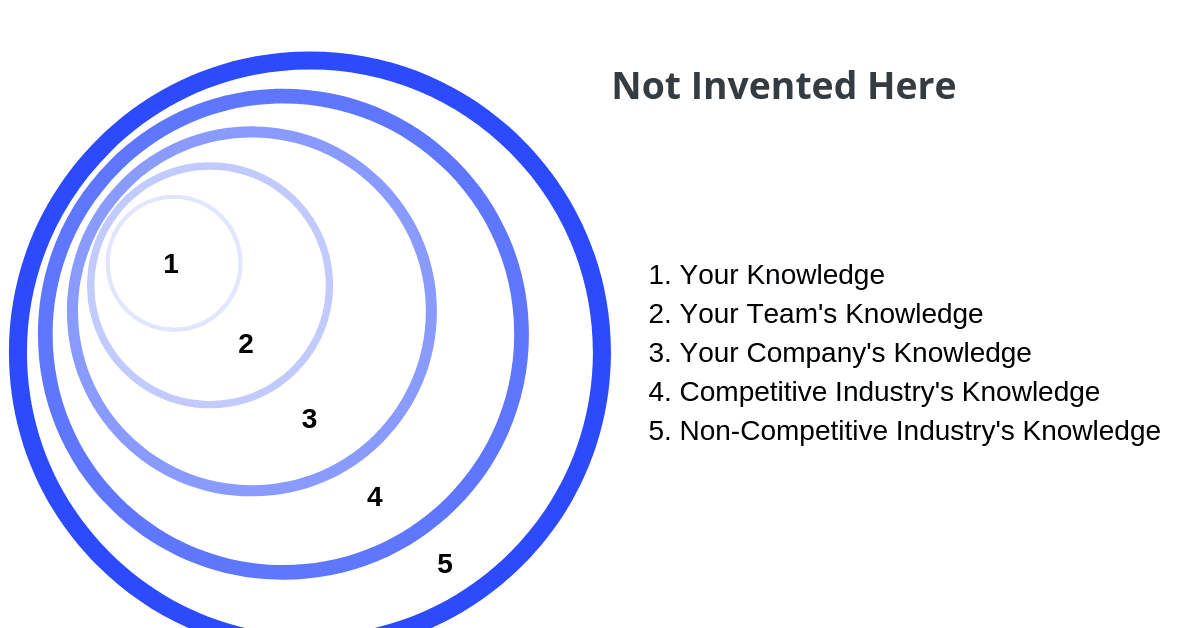 1

2

3

4

5

Not Invented Here

1. Your Knowledge
2. Your Team's Knowledge
3. Your Company's Knowledge
4. Competitive Industry's Knowledge
5. Non-Competitive Industry's Knowledge